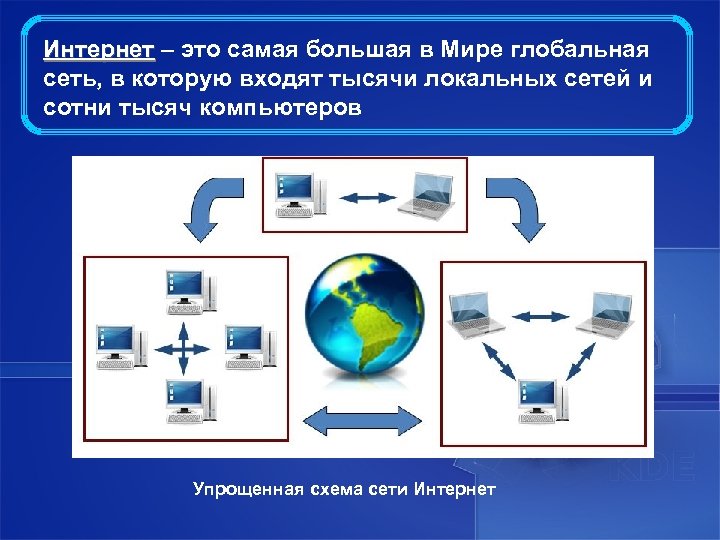 Интернет – это самая большая в Мире глобальная сеть, в которую входят тысячи локальных сетей и сотни тысяч компьютеров

Упрощенная схема сети Интернет